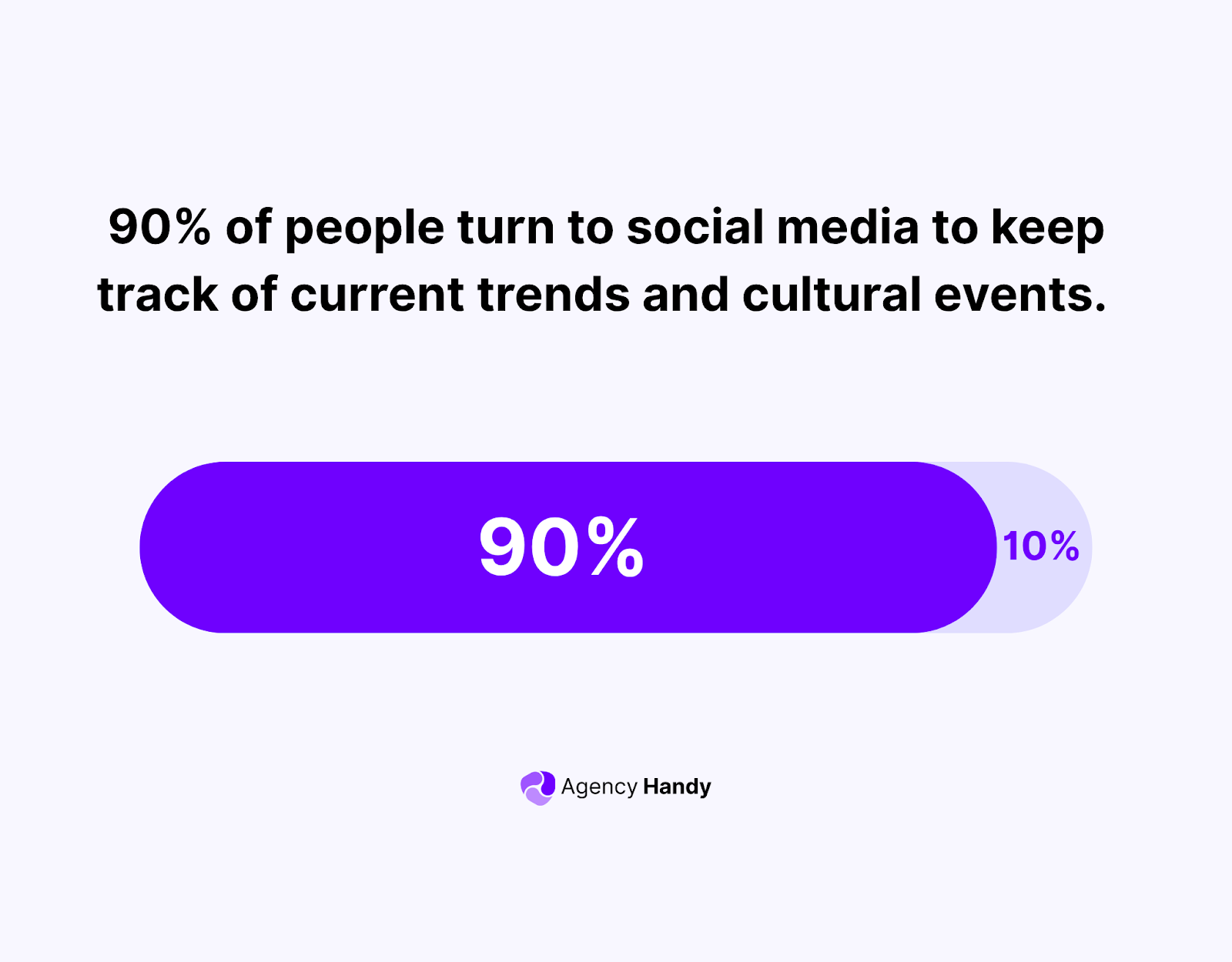 90% of people turn to social media to keep track of current trends and cultural events.

90%

10%

Agency Handy